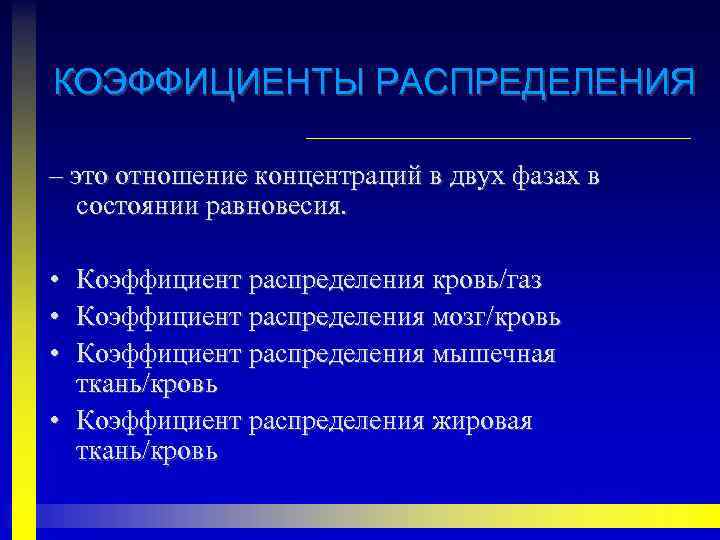 КОЭФФИЦИЕНТЫ РАСПРЕДЕЛЕНИЯ

– это отношение концентраций в двух фазах в состоянии равновесия.

• Коэффициент распределения кровь/газ
• Коэффициент распределения мозг/кровь
• Коэффициент распределения мышечная ткань/кровь
• Коэффициент распределения жировая ткань/кровь